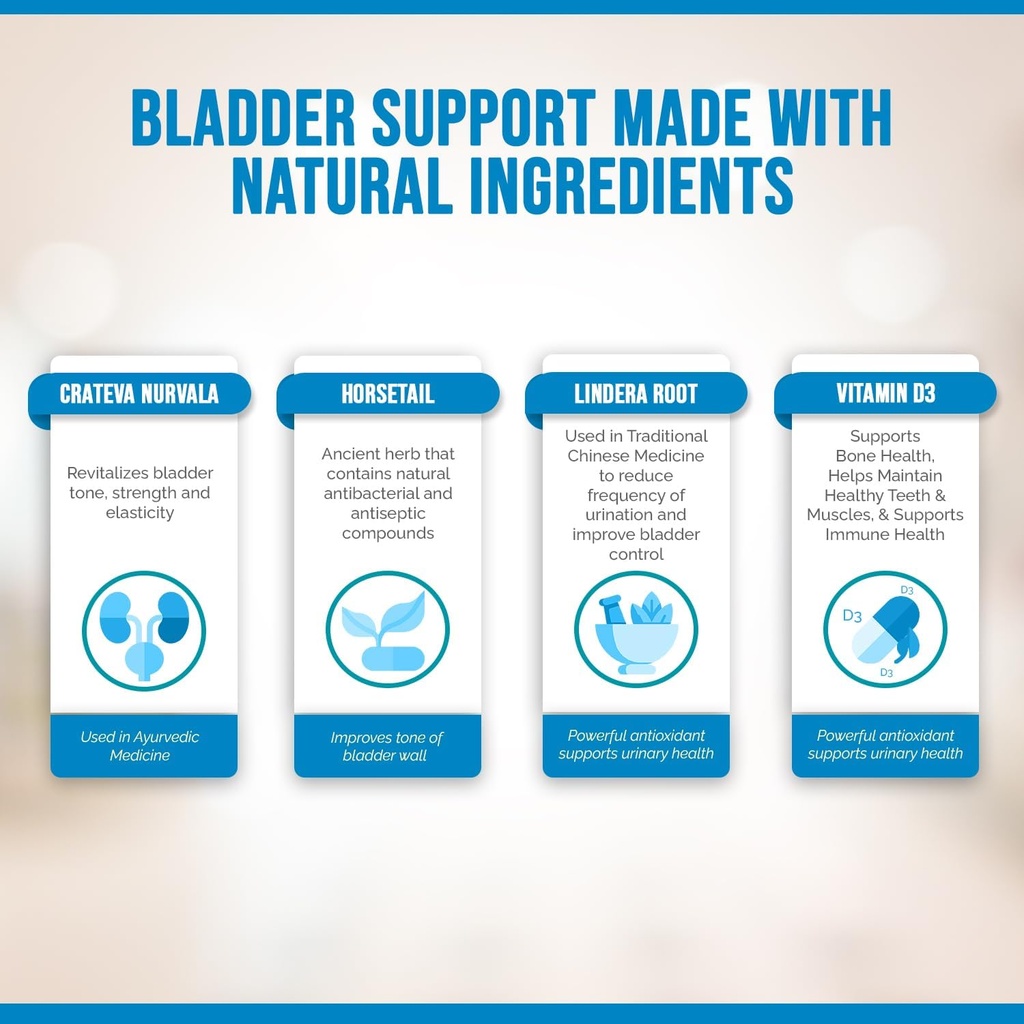 BLADDER SUPPORT MADE WITH NATURAL INGREDIENTS

CRATEVA NURVALA

Revitalizes bladder tone, strength and elasticity

Used in Ayurvedic Medicine

HORSETAIL

Ancient herb that contains natural antibacterial and antiseptic compounds

Improves tone of bladder wall

LINDERA ROOT

Used in Traditional Chinese Medicine to reduce frequency of urination and improve bladder control

Powerful antioxidant supports urinary health

VITAMIN D3

Supports Bone Health, Helps Maintain Healthy Teeth & Muscles, & Supports Immune Health

D3
D3
D3

Powerful antioxidant supports urinary health